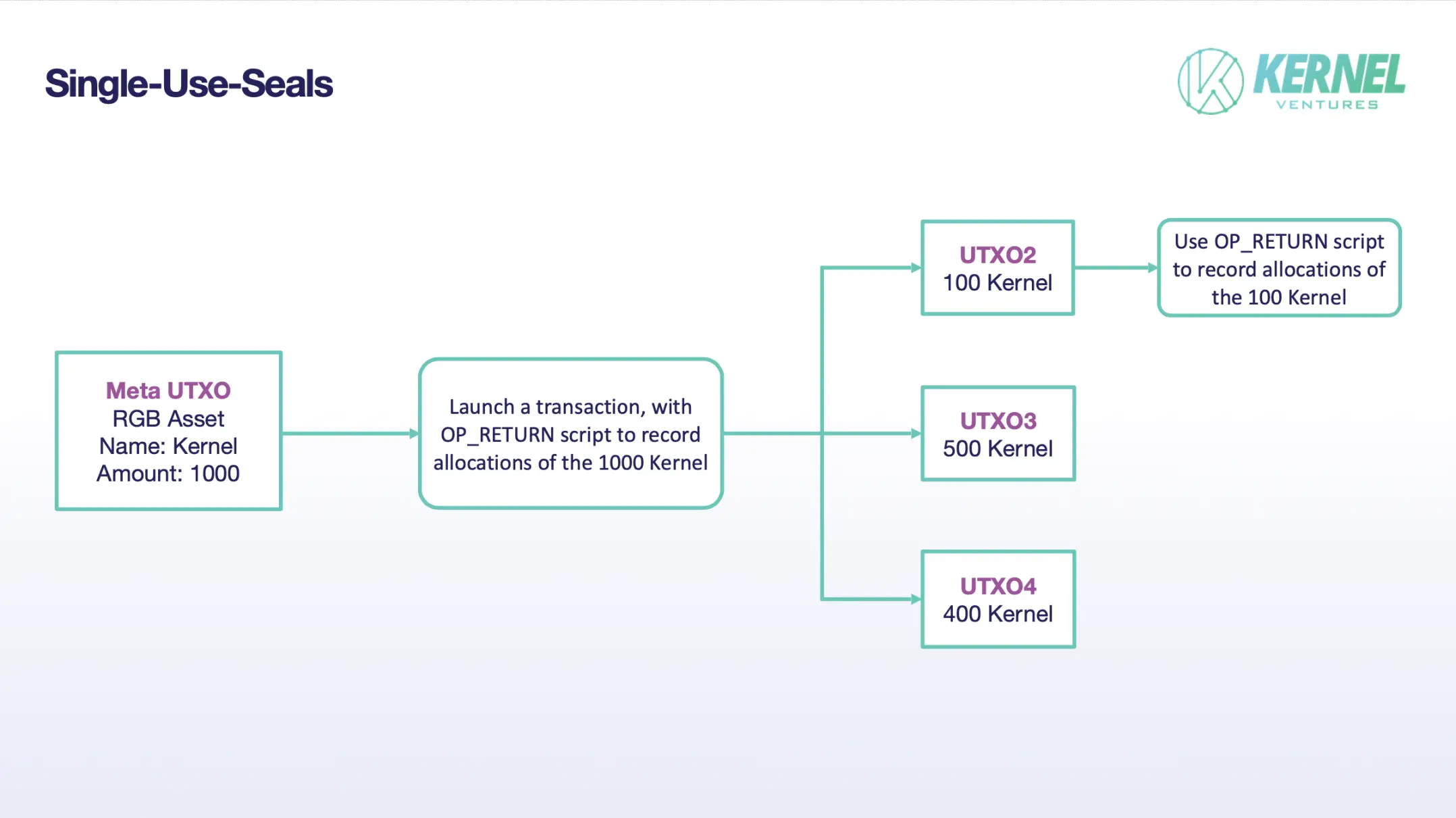 Single-Use-Seals

KERNEL
VENTURES

Meta UTXO
RGB Asset
Name: Kernel
Amount: 1000

Launch a transaction, with OP_RETURN script to record allocations of the 1000 Kernel

UTXO2
100 Kernel

Use OP_RETURN script to record allocations of the 100 Kernel

UTXO3
500 Kernel

UTXO4
400 Kernel